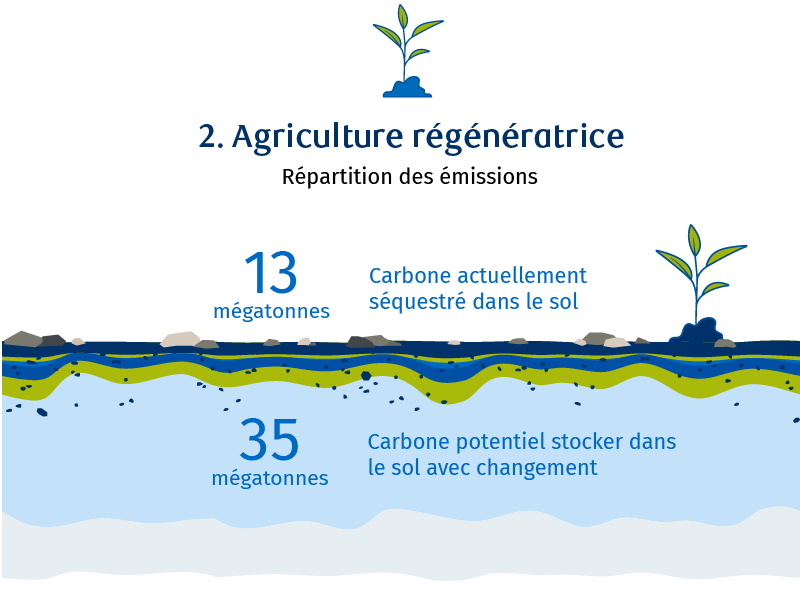 2. Agriculture régénératrice

Répartition des émissions

13 mégatonnes

Carbone actuellement séquestré dans le sol

35 mégatonnes

Carbone potentiel stocker dans le sol avec changement